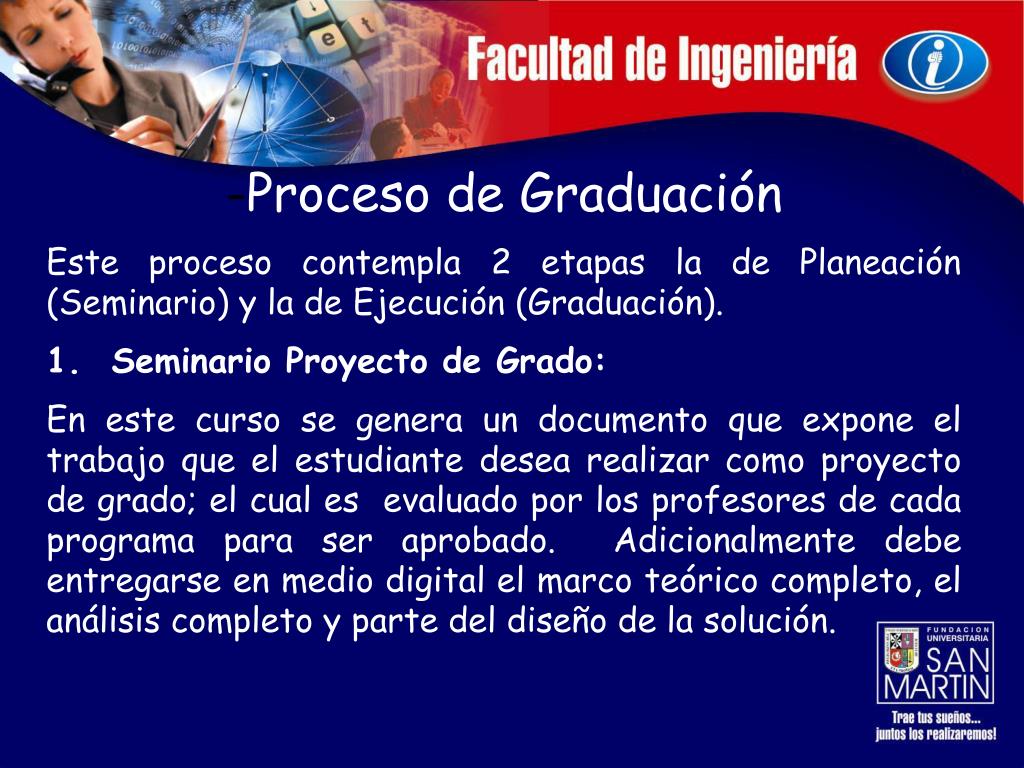 Facultad de Ingeniería

-Proceso de Graduación

Este proceso contempla 2 etapas la de Planeación (Seminario) y la de Ejecución (Graduación).

1. Seminario Proyecto de Grado:

En este curso se genera un documento que expone el trabajo que el estudiante desea realizar como proyecto de grado; el cual es evaluado por los profesores de cada programa para ser aprobado. Adicionalmente debe entregarse en medio digital el marco teórico completo, el análisis completo y parte del diseño de la solución.

FUNDACION UNIVERSITARIA SAN MARTIN

Trae tus sueños... juntos los realizaremos!